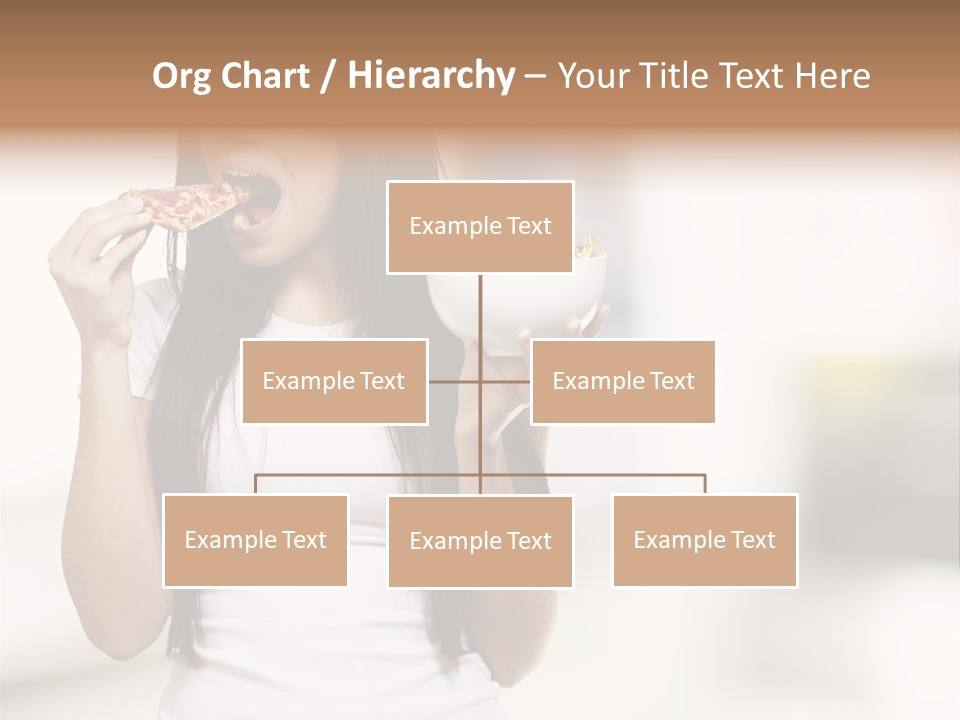 Org Chart / Hierarchy – Your Title Text Here

Example Text

Example Text

Example Text

Example Text

Example Text

Example Text